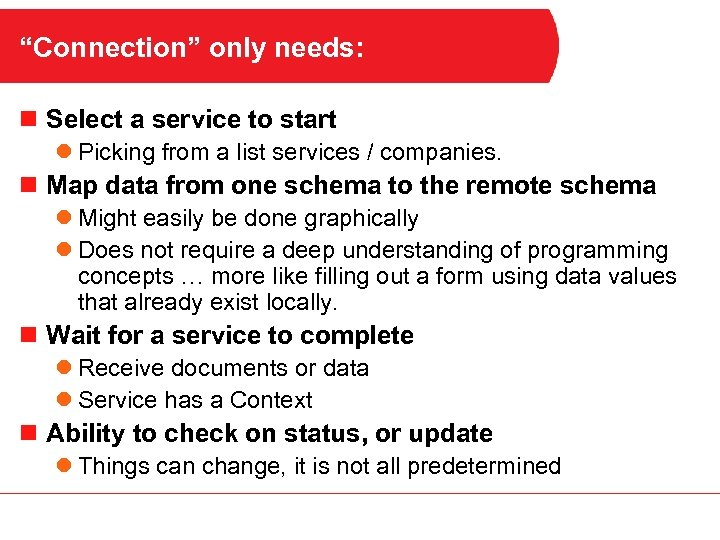 “Connection” only needs:

Select a service to start

Picking from a list services / companies.

Map data from one schema to the remote schema

Might easily be done graphically

Does not require a deep understanding of programming concepts … more like filling out a form using data values that already exist locally.

Wait for a service to complete

Receive documents or data

Service has a Context

Ability to check on status, or update

Things can change, it is not all predetermined